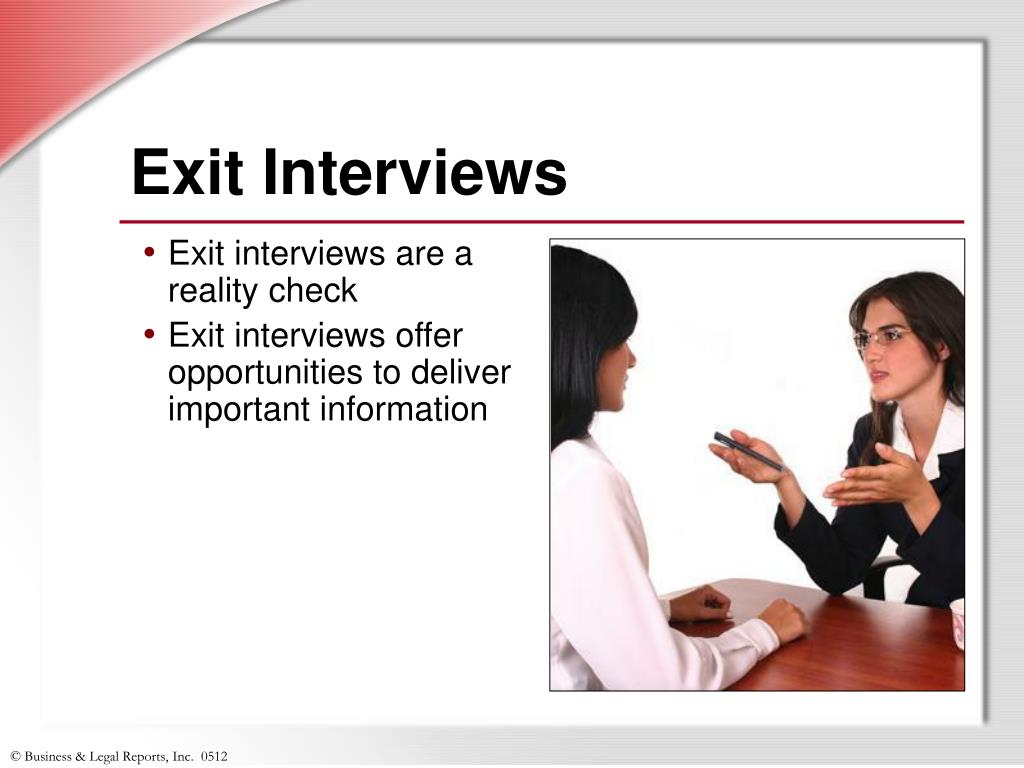 Exit Interviews

• Exit interviews are a reality check
• Exit interviews offer opportunities to deliver important information

© Business & Legal Reports, Inc. 0512